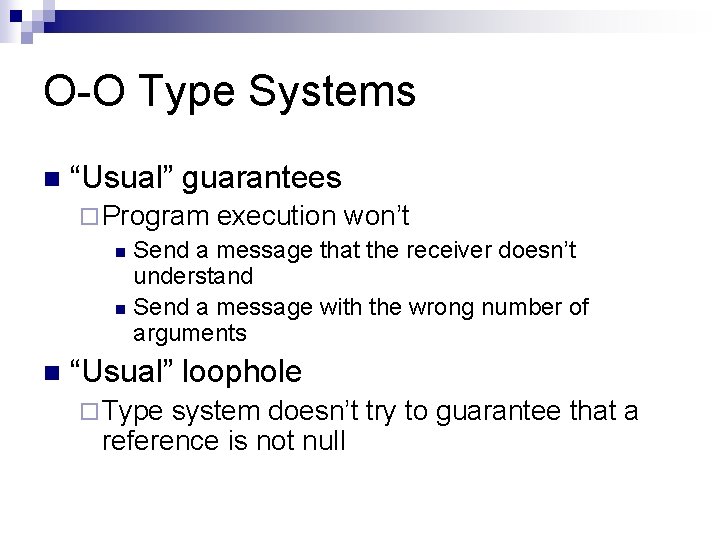 O-O Type Systems

“Usual” guarantees

Program execution won’t

Send a message that the receiver doesn’t understand

Send a message with the wrong number of arguments

“Usual” loophole

Type system doesn’t try to guarantee that a reference is not null